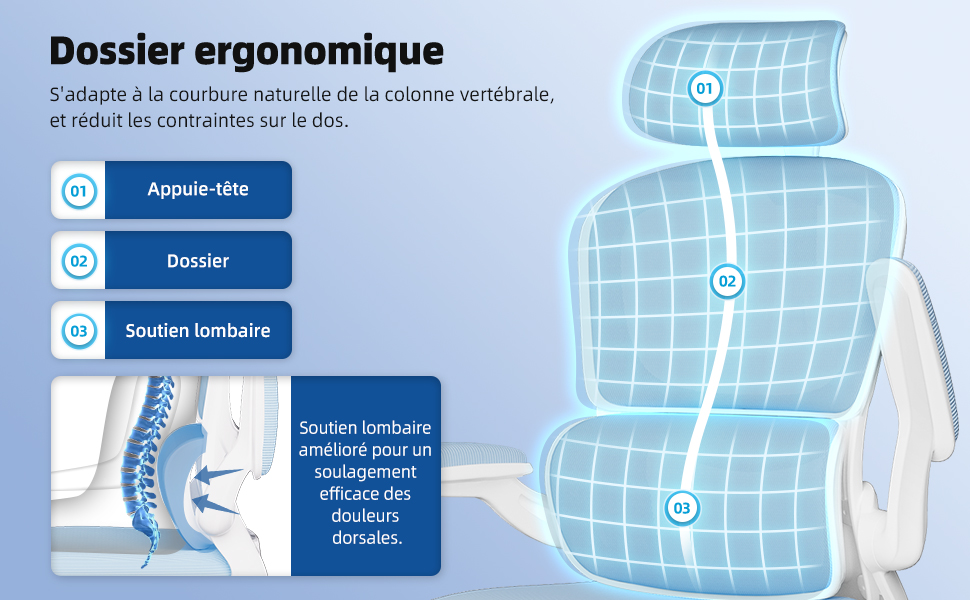 Dossier ergonomique

S'adapte à la courbure naturelle de la colonne vertébrale, et réduit les contraintes sur le dos.

01 Appuie-tête

02 Dossier

03 Soutien lombaire

Soutien lombaire amélioré pour un soulagement efficace des douleurs dorsales.

01

02

03